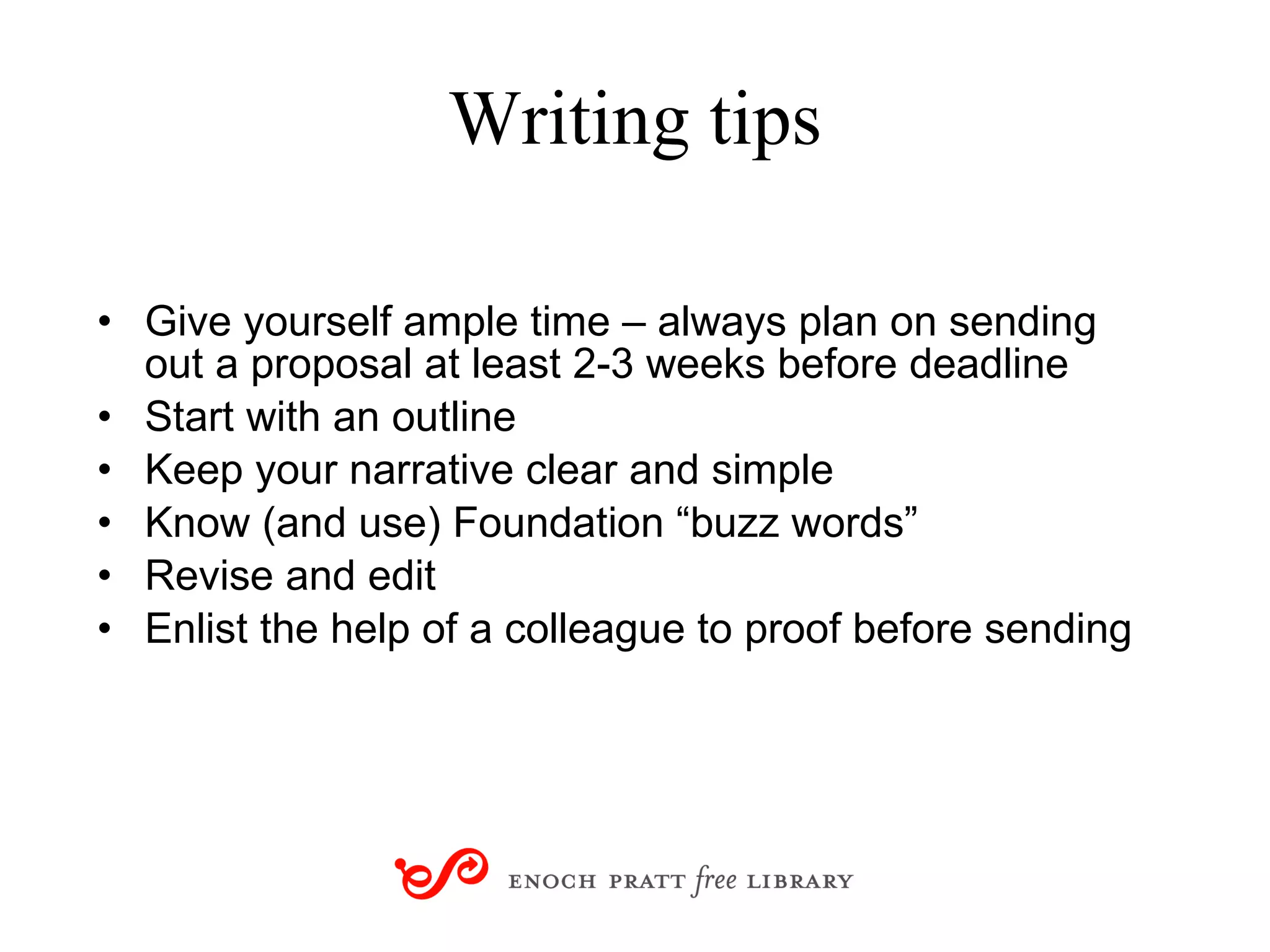 Writing tips

• Give yourself ample time – always plan on sending out a proposal at least 2-3 weeks before deadline
• Start with an outline
• Keep your narrative clear and simple
• Know (and use) Foundation “buzz words”
• Revise and edit
• Enlist the help of a colleague to proof before sending

ENOCH PRATT free LIBRARY